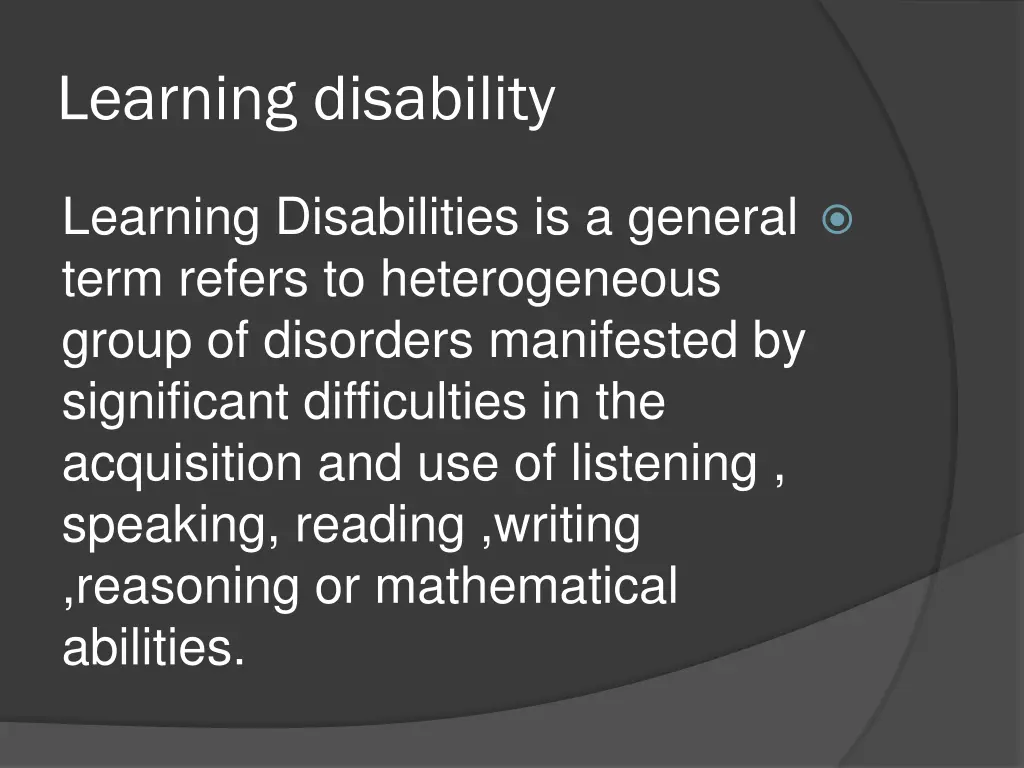 Learning disability

Learning Disabilities is a general term refers to heterogeneous group of disorders manifested by significant difficulties in the acquisition and use of listening , speaking, reading ,writing ,reasoning or mathematical abilities.